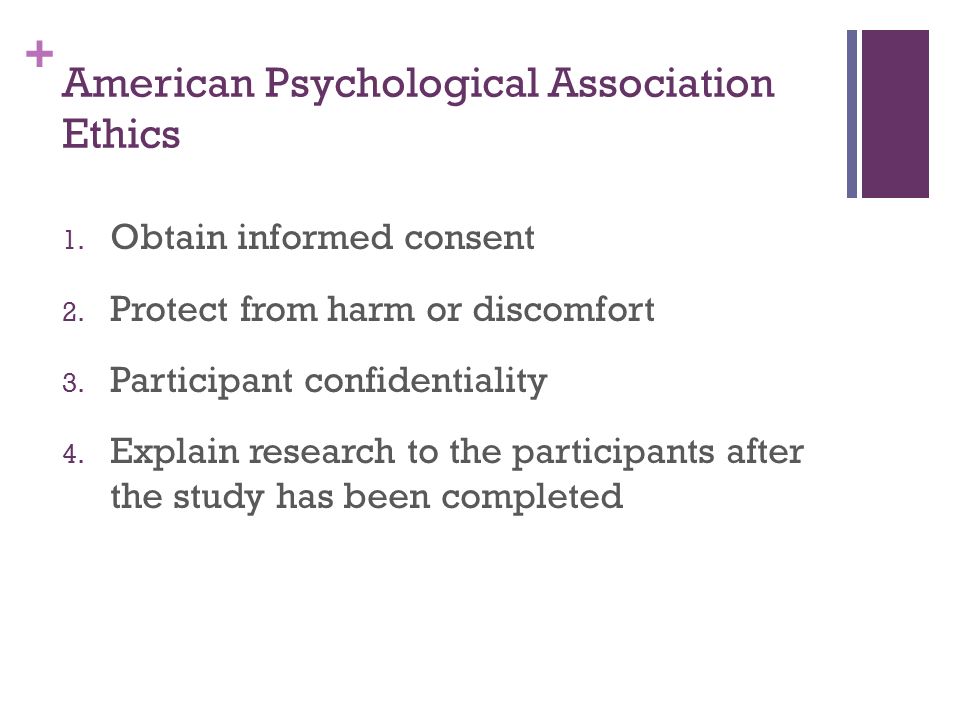 +
American Psychological Association Ethics

1. Obtain informed consent
2. Protect from harm or discomfort
3. Participant confidentiality
4. Explain research to the participants after the study has been completed